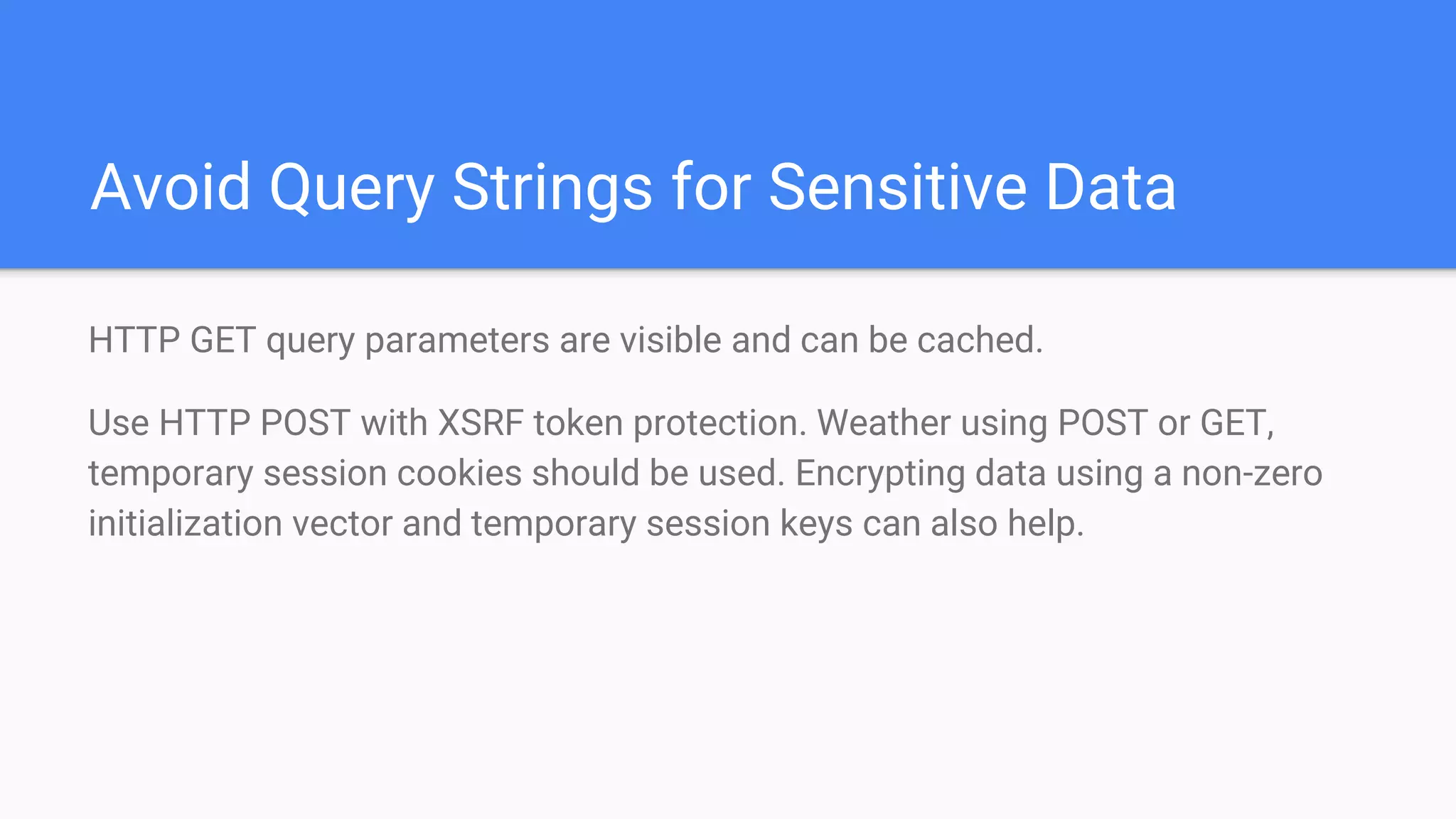 Avoid Query Strings for Sensitive Data

HTTP GET query parameters are visible and can be cached.

Use HTTP POST with XSRF token protection. Weather using POST or GET, temporary session cookies should be used. Encrypting data using a non-zero initialization vector and temporary session keys can also help.